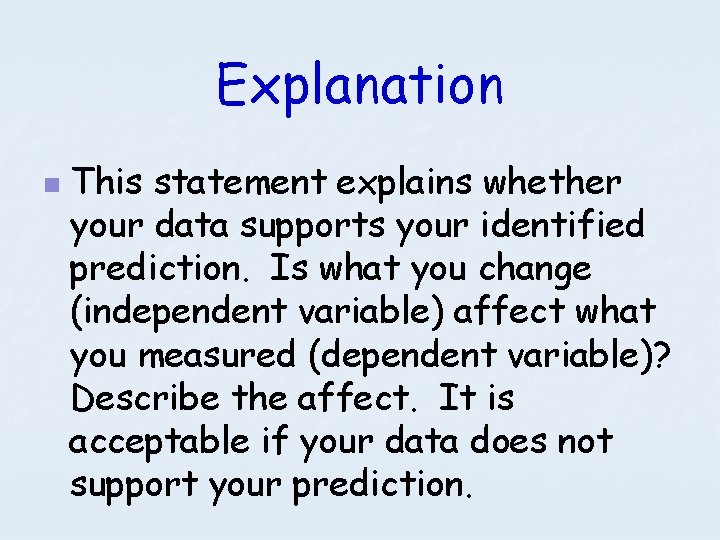 Explanation

This statement explains whether your data supports your identified prediction. Is what you change (independent variable) affect what you measured (dependent variable)? Describe the affect. It is acceptable if your data does not support your prediction.